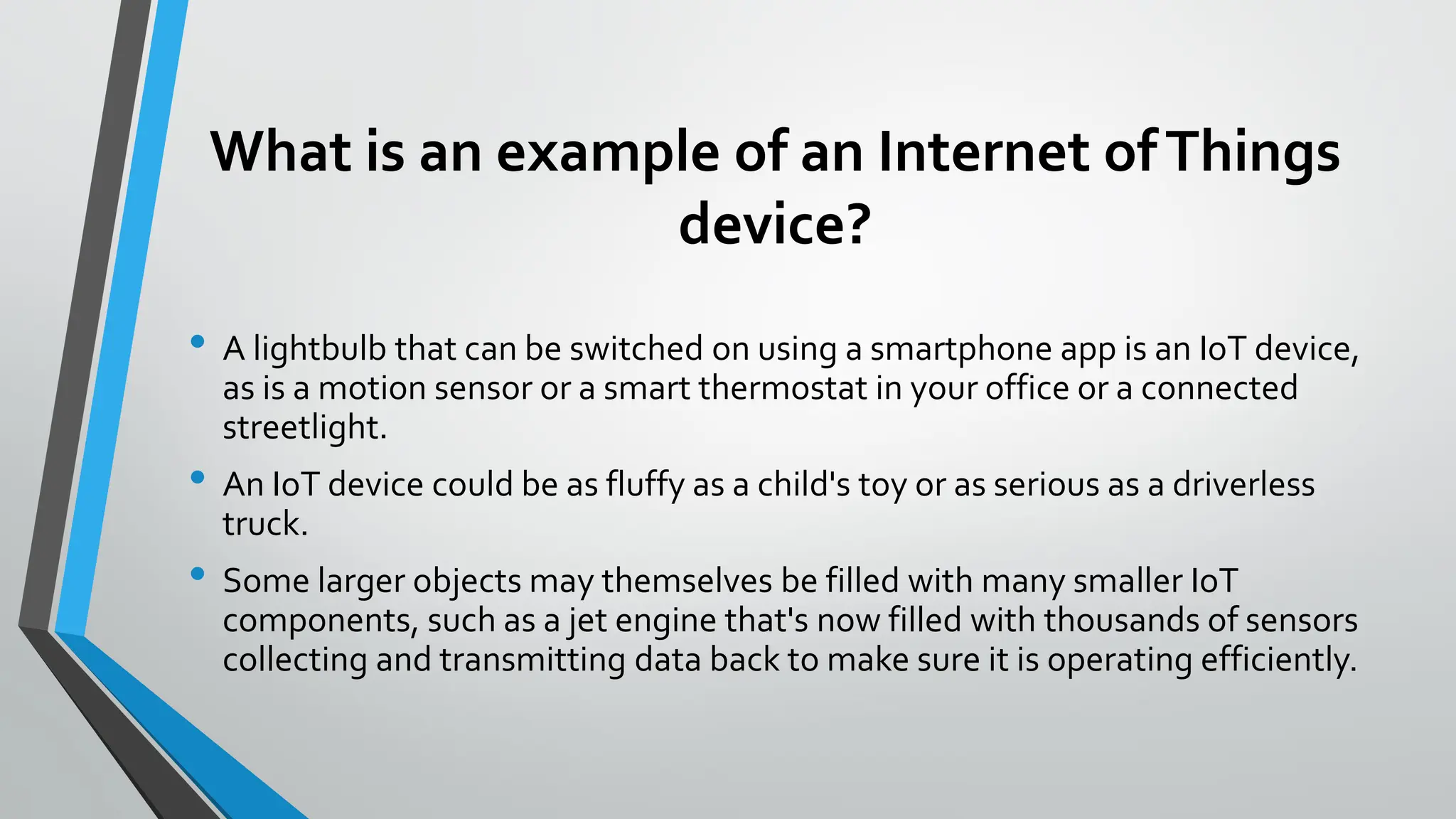 What is an example of an Internet of Things device?

• A lightbulb that can be switched on using a smartphone app is an IoT device, as is a motion sensor or a smart thermostat in your office or a connected streetlight.

• An IoT device could be as fluffy as a child's toy or as serious as a driverless truck.

• Some larger objects may themselves be filled with many smaller IoT components, such as a jet engine that's now filled with thousands of sensors collecting and transmitting data back to make sure it is operating efficiently.